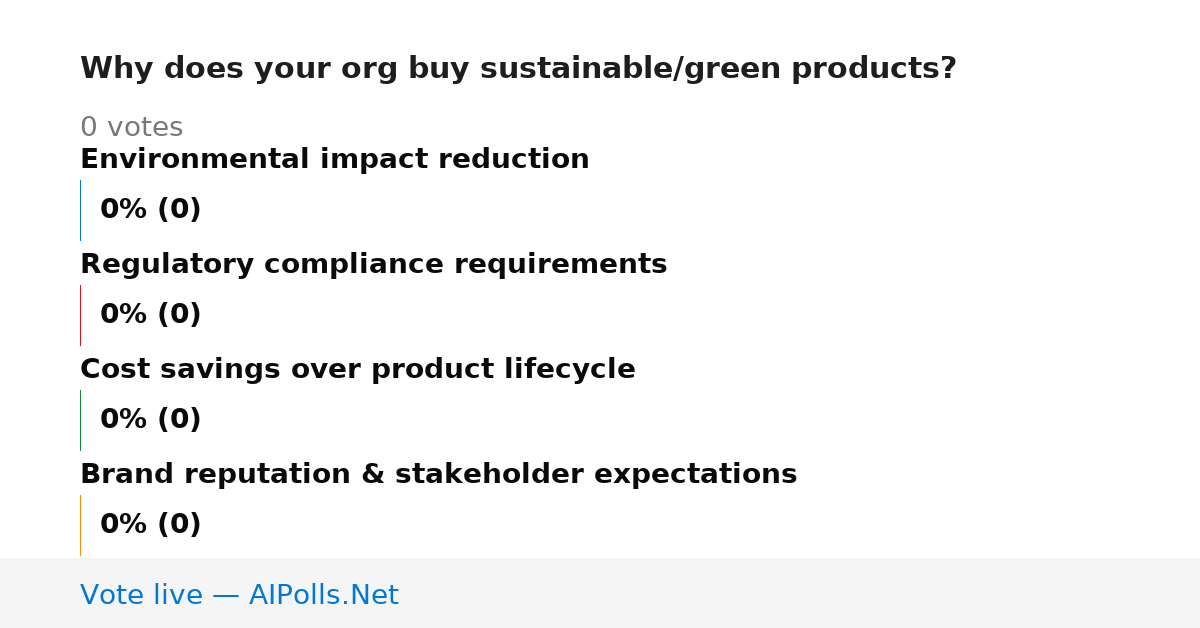 Why does your org buy sustainable/green products?

0 votes

Environmental impact reduction

0% (0)

Regulatory compliance requirements

0% (0)

Cost savings over product lifecycle

0% (0)

Brand reputation & stakeholder expectations

0% (0)

Vote live — AIPolls.Net